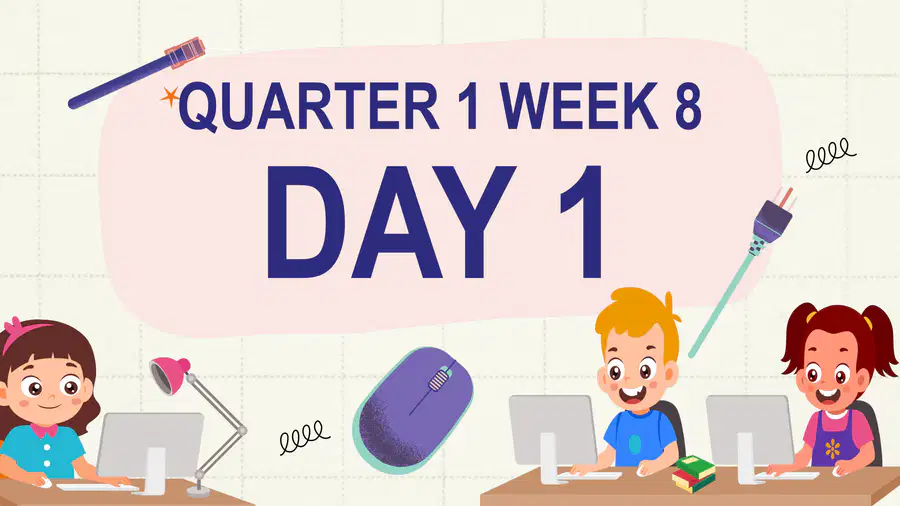 QUARTER 1 WEEK 8
DAY 1